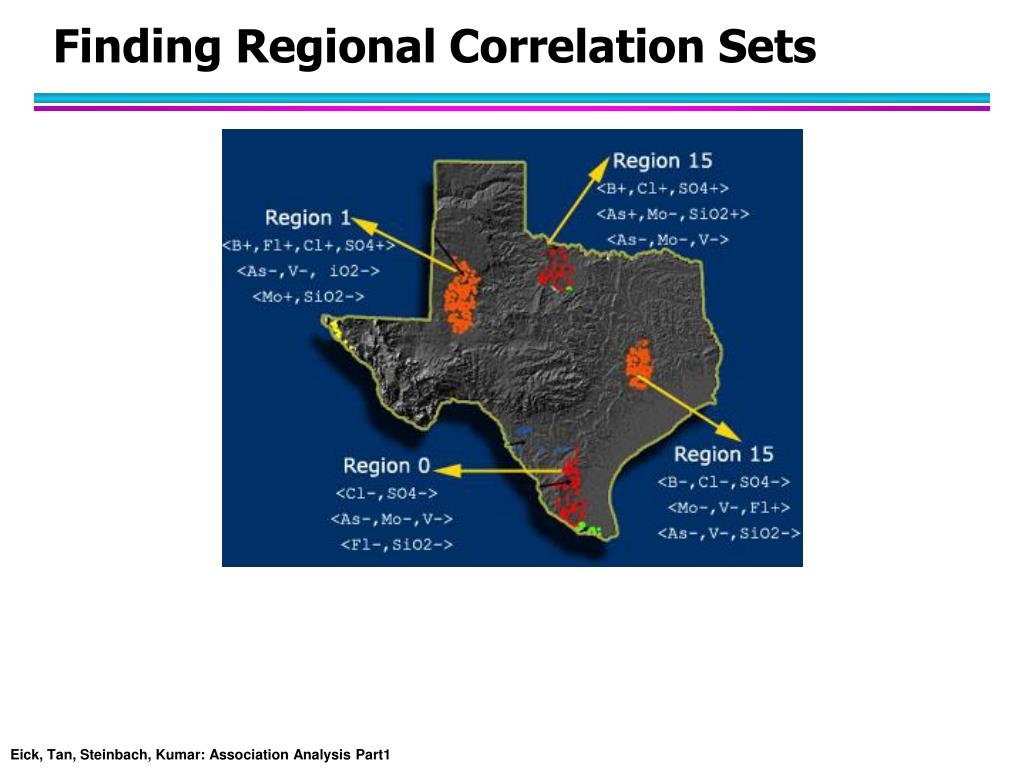 Finding Regional Correlation Sets

Region 1
<B+,Fl+,Cl+,SO4+>
<As-,V-, iO2->
<Mo+,SiO2->

Region 15
<B+,Cl+,SO4+>
<As+,Mo-,SiO2+>
<As-,Mo-,V->

Region 0
<Cl-,SO4->
<As-,Mo-,V->
<Fl-,SiO2->

Region 15
<B-,Cl-,SO4->
<Mo-,V-,Fl+>
<As-,V-,SiO2->

Eick, Tan, Steinbach, Kumar: Association Analysis Part1